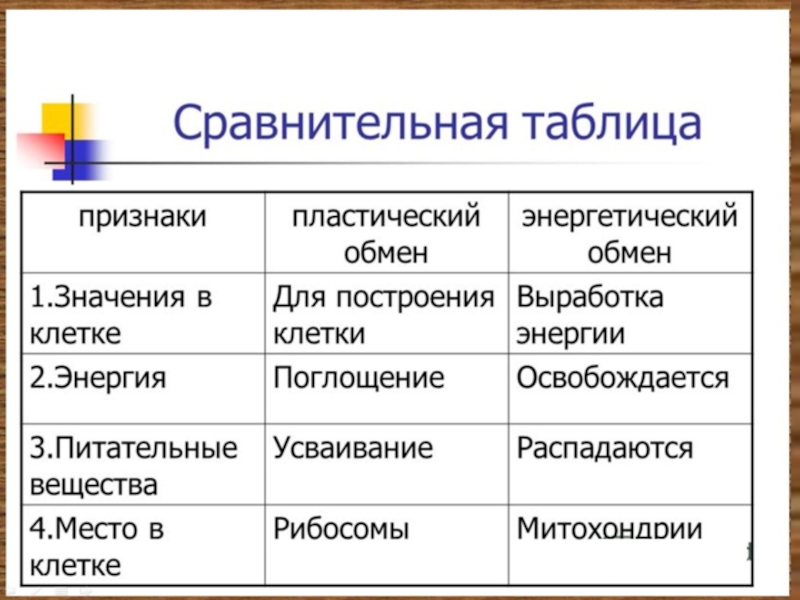 Сравнительная таблица

| признаки | пластический обмен | энергетический обмен |
|---|---|---|
| 1.Значения в клетке | Для построения клетки | Выработка энергии |
| 2.Энергия | Поглощение | Освобождается |
| 3.Питательные вещества | Усваивание | Распадаются |
| 4.Место в клетке | Рибосомы | Митохондрии |